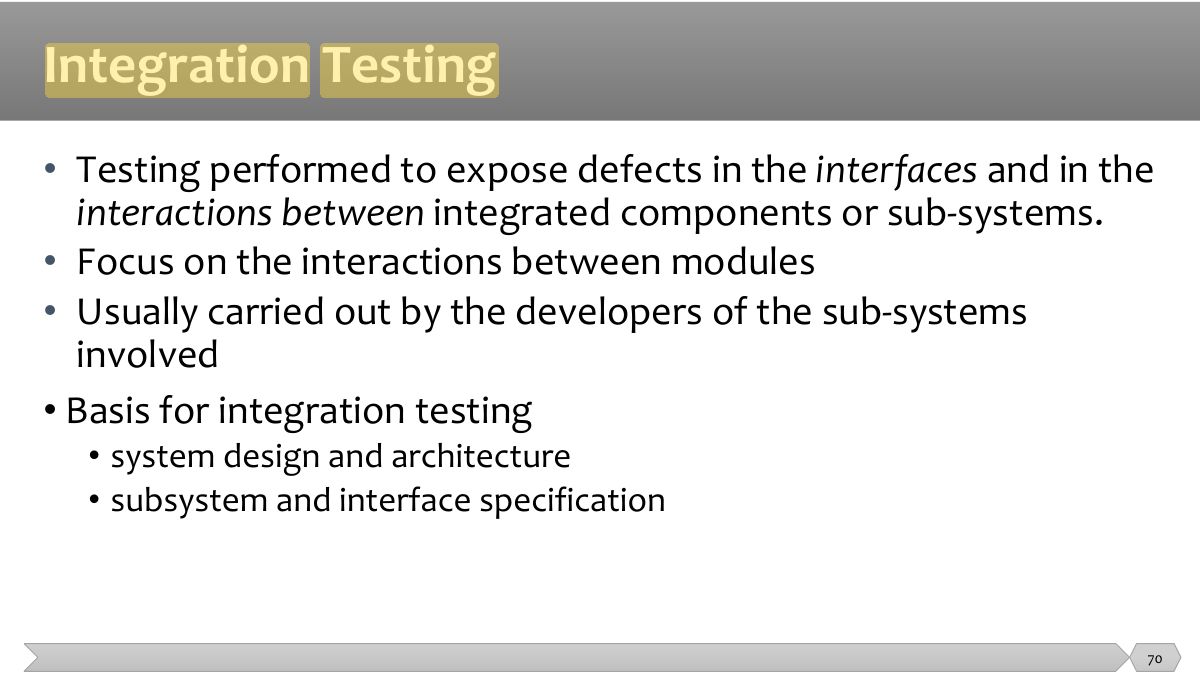 Integration Testing

• Testing performed to expose defects in the interfaces and in the interactions between integrated components or sub-systems.
• Focus on the interactions between modules
• Usually carried out by the developers of the sub-systems involved
• Basis for integration testing
• system design and architecture
• subsystem and interface specification

70